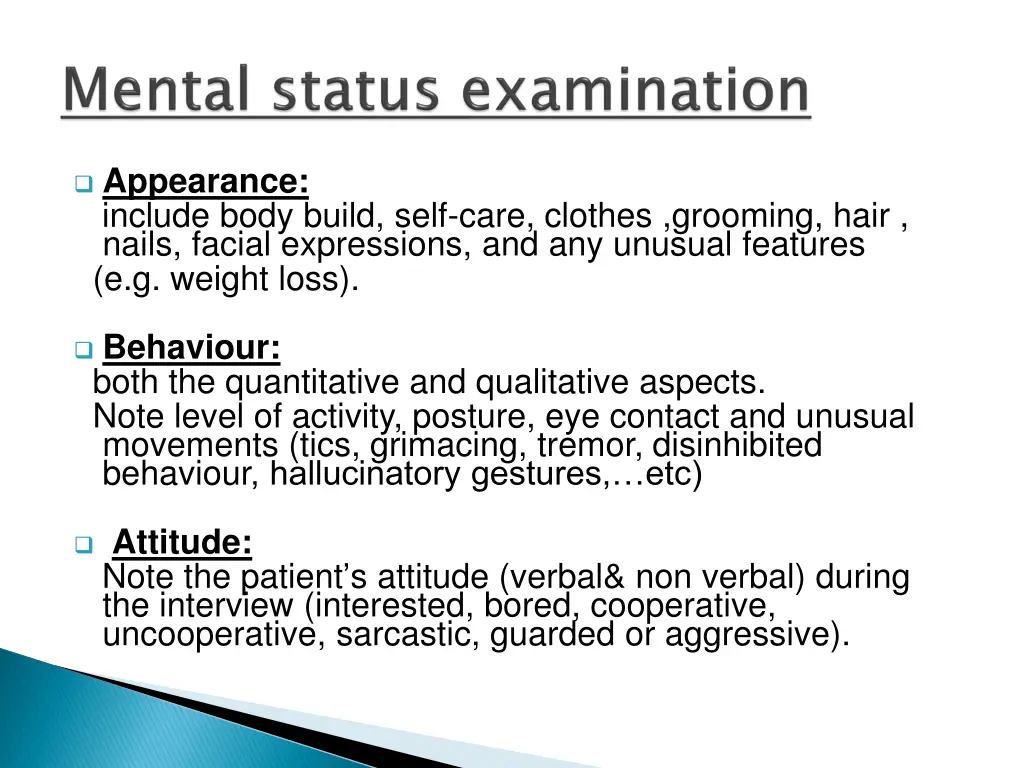 Mental status examination

Appearance:
include body build, self-care, clothes ,grooming, hair , nails, facial expressions, and any unusual features (e.g. weight loss).

Behaviour:
both the quantitative and qualitative aspects.
Note level of activity, posture, eye contact and unusual movements (tics, grimacing, tremor, disinhibited behaviour, hallucinatory gestures,…etc)

Attitude:
Note the patient’s attitude (verbal& non verbal) during the interview (interested, bored, cooperative, uncooperative, sarcastic, guarded or aggressive).